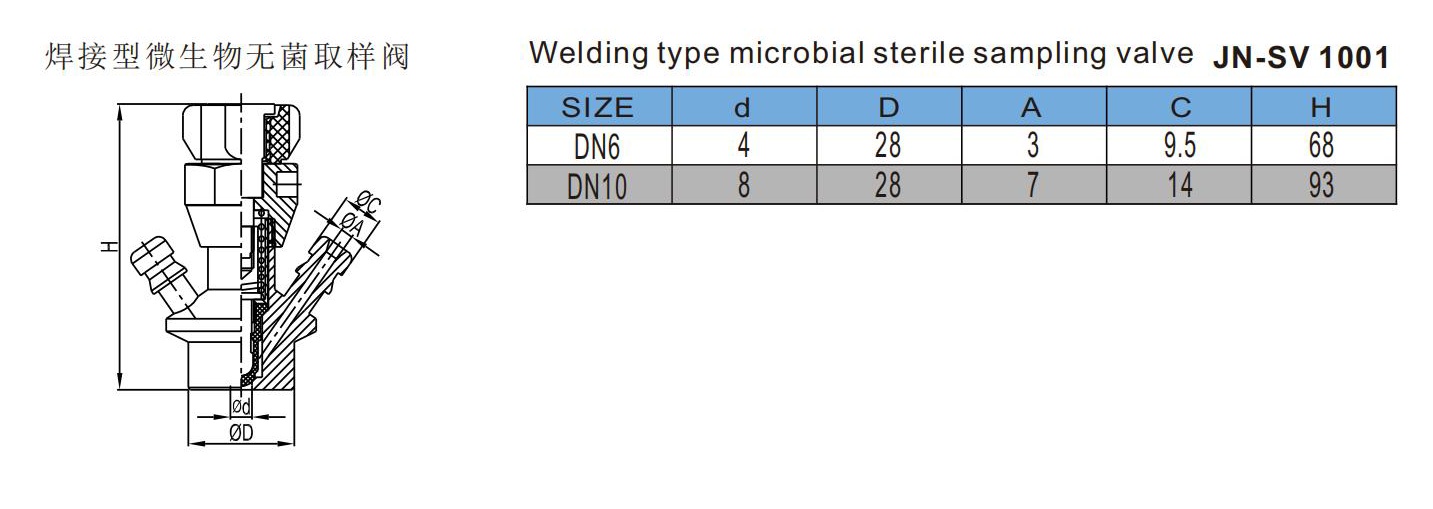 焊接型微生物无菌取样阀

Welding type microbial sterile sampling valve JN-SV 1001

| SIZE | d | D | A | C | H |
|---|---|---|---|---|---|
| DN6 | 4 | 28 | 3 | 9.5 | 68 |
| DN10 | 8 | 28 | 7 | 14 | 93 |

H

ØC

ØA

Ød

ØD